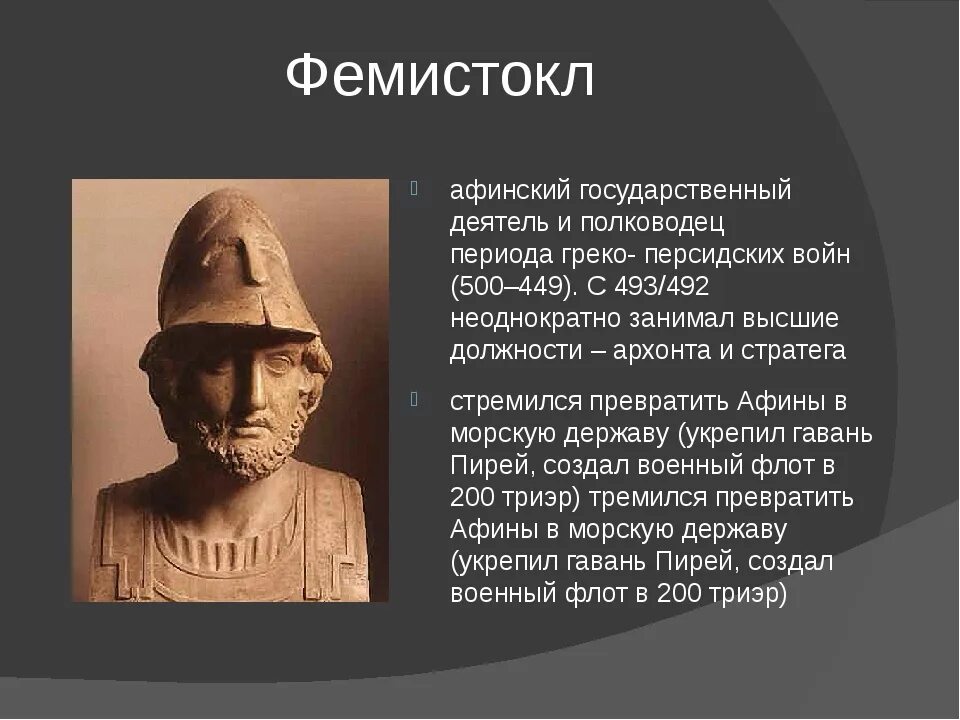 Фемистокл

афинский государственный деятель и полководец периода греко- персидских войн (500–449). С 493/492 неоднократно занимал высшие должности – архонта и стратега

стремился превратить Афины в морскую державу (укрепил гавань Пирей, создал военный флот в 200 триэр) тремился превратить Афины в морскую державу (укрепил гавань Пирей, создал военный флот в 200 триэр)